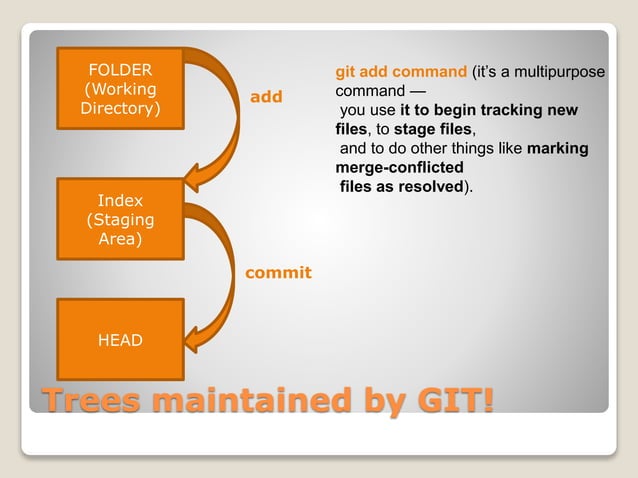 FOLDER (Working Directory)

add

Index (Staging Area)

commit

HEAD

git add command (it's a multipurpose command — you use it to begin tracking new files, to stage files, and to do other things like marking merge-conflicted files as resolved).

Trees maintained by GIT!